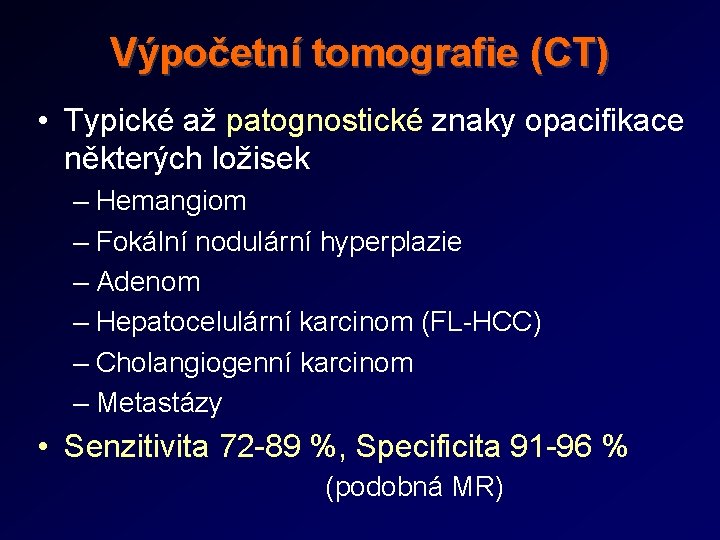 Výpočetní tomografie (CT)

• Typické až patognostické znaky opacifikace některých ložisek
– Hemangiom
– Fokální nodulární hyperplazie
– Adenom
– Hepatocelulární karcinom (FL-HCC)
– Cholangiogenní karcinom
– Metastázy

• Senzitivita 72-89 %, Specificita 91-96 %
(podobná MR)